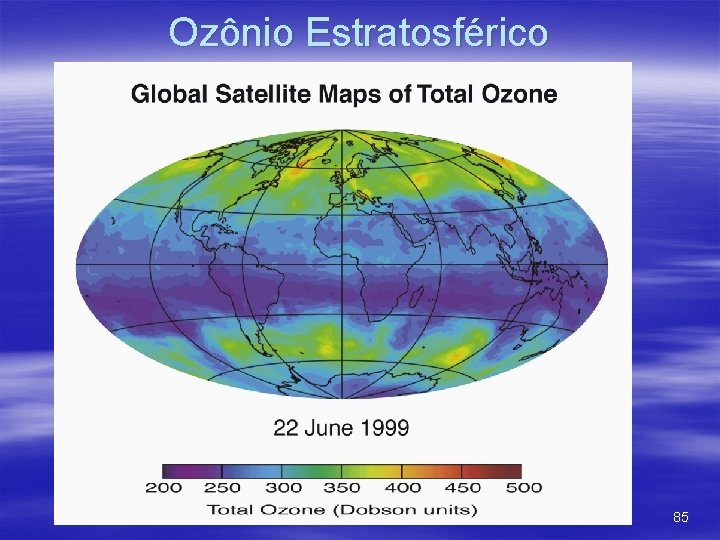 Ozônio Estratosférico

Global Satellite Maps of Total Ozone

22 June 1999

200 250 300 350 400 450 500

Total Ozone (Dobson units)

85